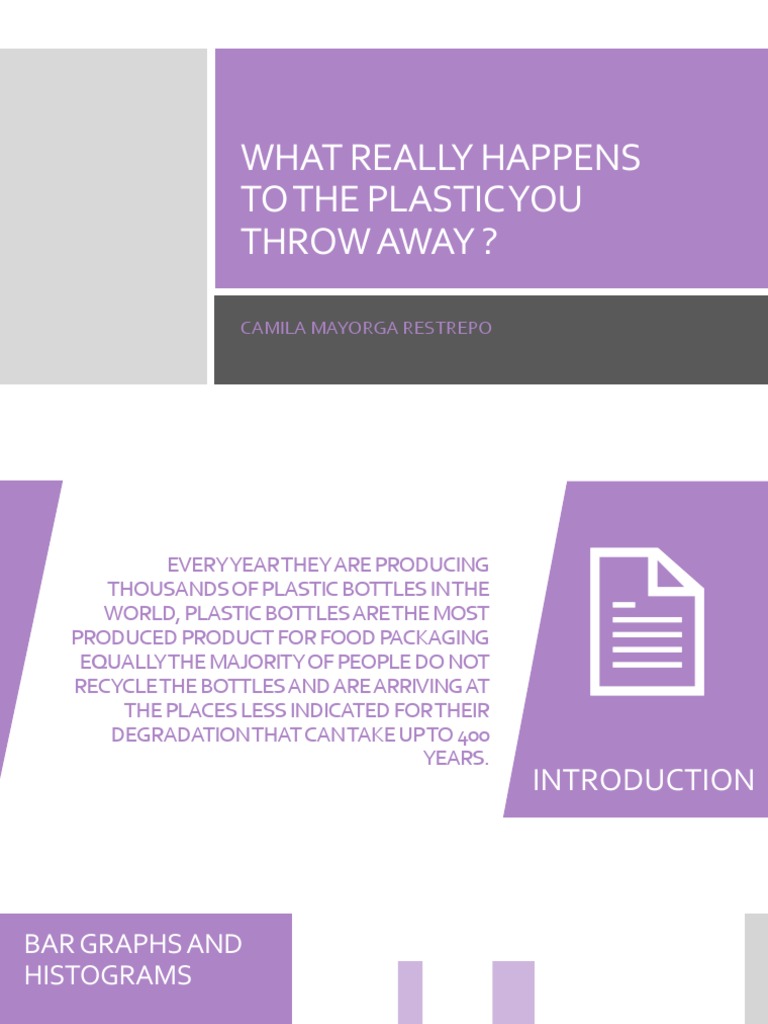 WHAT REALLY HAPPENS TO THE PLASTIC YOU THROW AWAY ?

CAMILA MAYORGA RESTREPO

EVERY YEAR THEY ARE PRODUCING THOUSANDS OF PLASTIC BOTTLES IN THE WORLD, PLASTIC BOTTLES ARE THE MOST PRODUCED PRODUCT FOR FOOD PACKAGING EQUALLY THE MAJORITY OF PEOPLE DO NOT RECYCLE THE BOTTLES AND ARE ARRIVING AT THE PLACES LESS INDICATED FOR THEIR DEGRADATION THAT CAN TAKE UP TO 400 YEARS.

INTRODUCTION

BAR GRAPHS AND HISTOGRAMS